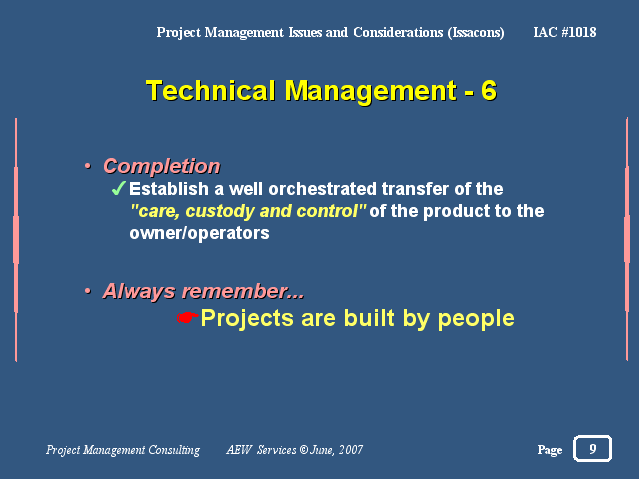 Project Management Issues and Considerations (Issacons) IAC #1018

Technical Management - 6

• Completion
✓ Establish a well orchestrated transfer of the "care, custody and control" of the product to the owner/operators

• Always remember...
☛ Projects are built by people

Project Management Consulting AEW Services © June, 2007

Page 9